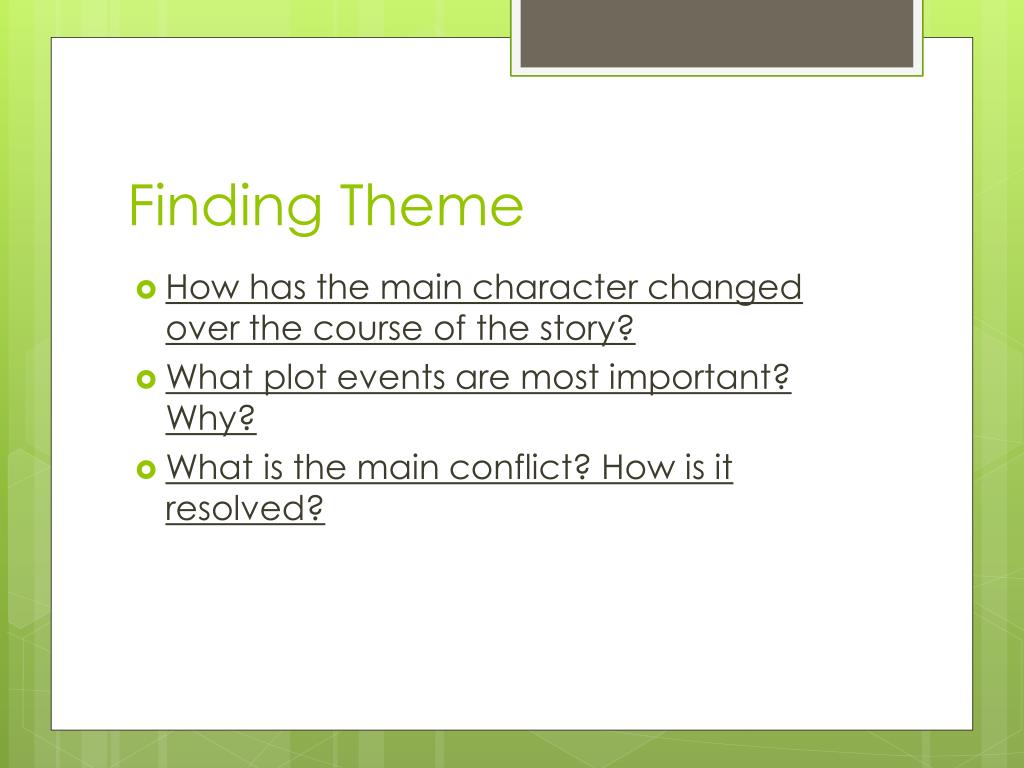 Finding Theme

How has the main character changed over the course of the story?

What plot events are most important? Why?

What is the main conflict? How is it resolved?